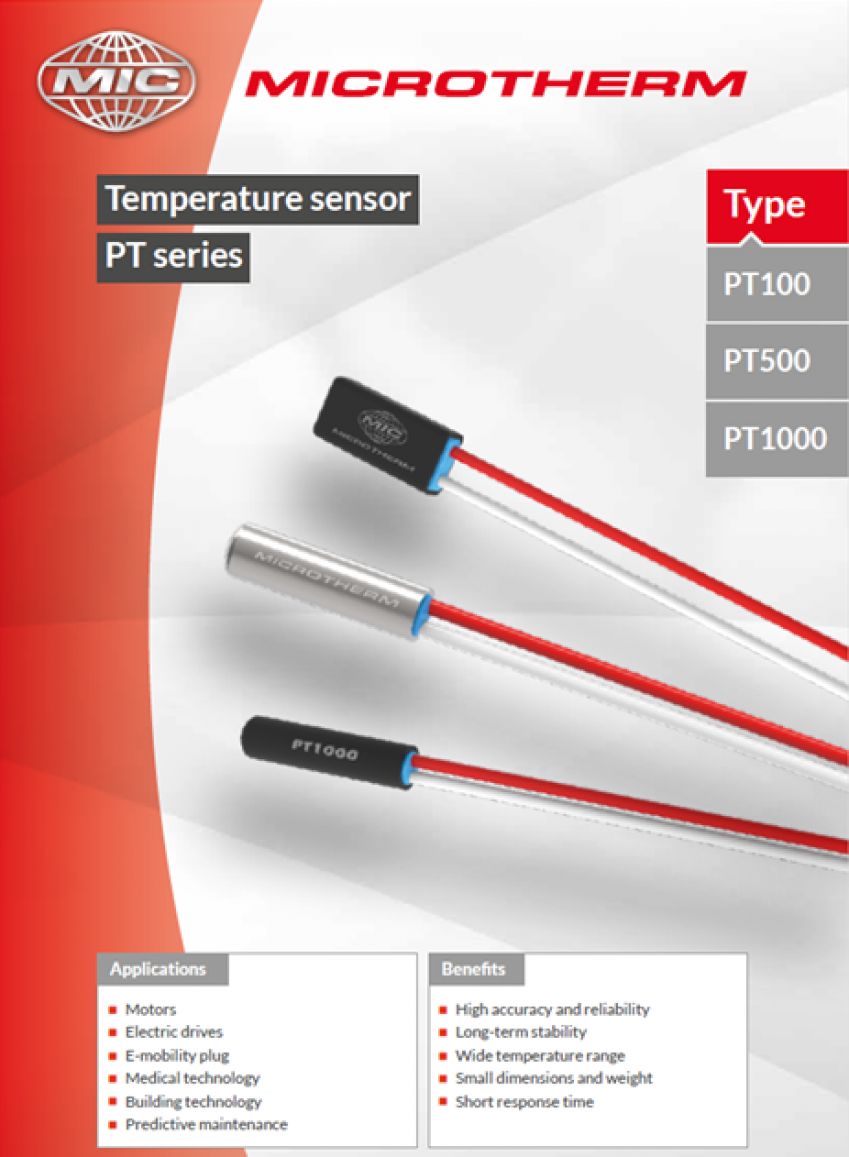 MIC

MICROTHERM

Temperature sensor

PT series

Type

PT100

PT500

PT1000

MIC

MICROTHERM

MICROTHERM

PT1000

Applications

- Motors
- Electric drives
- E-mobility plug
- Medical technology
- Building technology
- Predictive maintenance

Benefits

- High accuracy and reliability
- Long-term stability
- Wide temperature range
- Small dimensions and weight
- Short response time